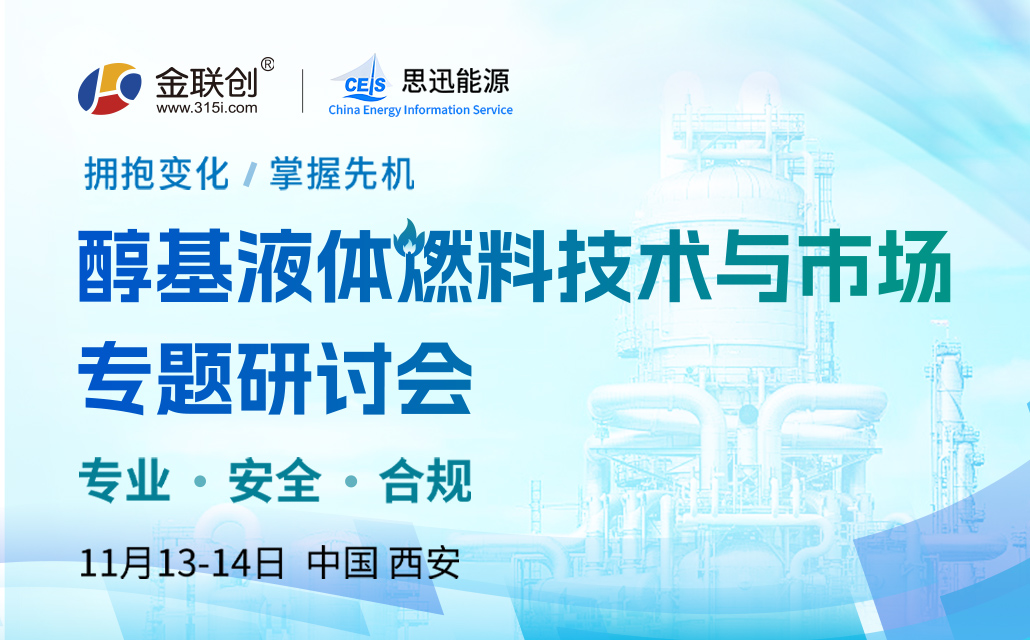 金联创®
www.315i.com

CEIS 思迅能源
China Energy Information Service

拥抱变化 / 掌握先机

醇基液体燃料技术与市场
专题研讨会

专业 · 安全 · 合规

11月13-14日 中国 西安